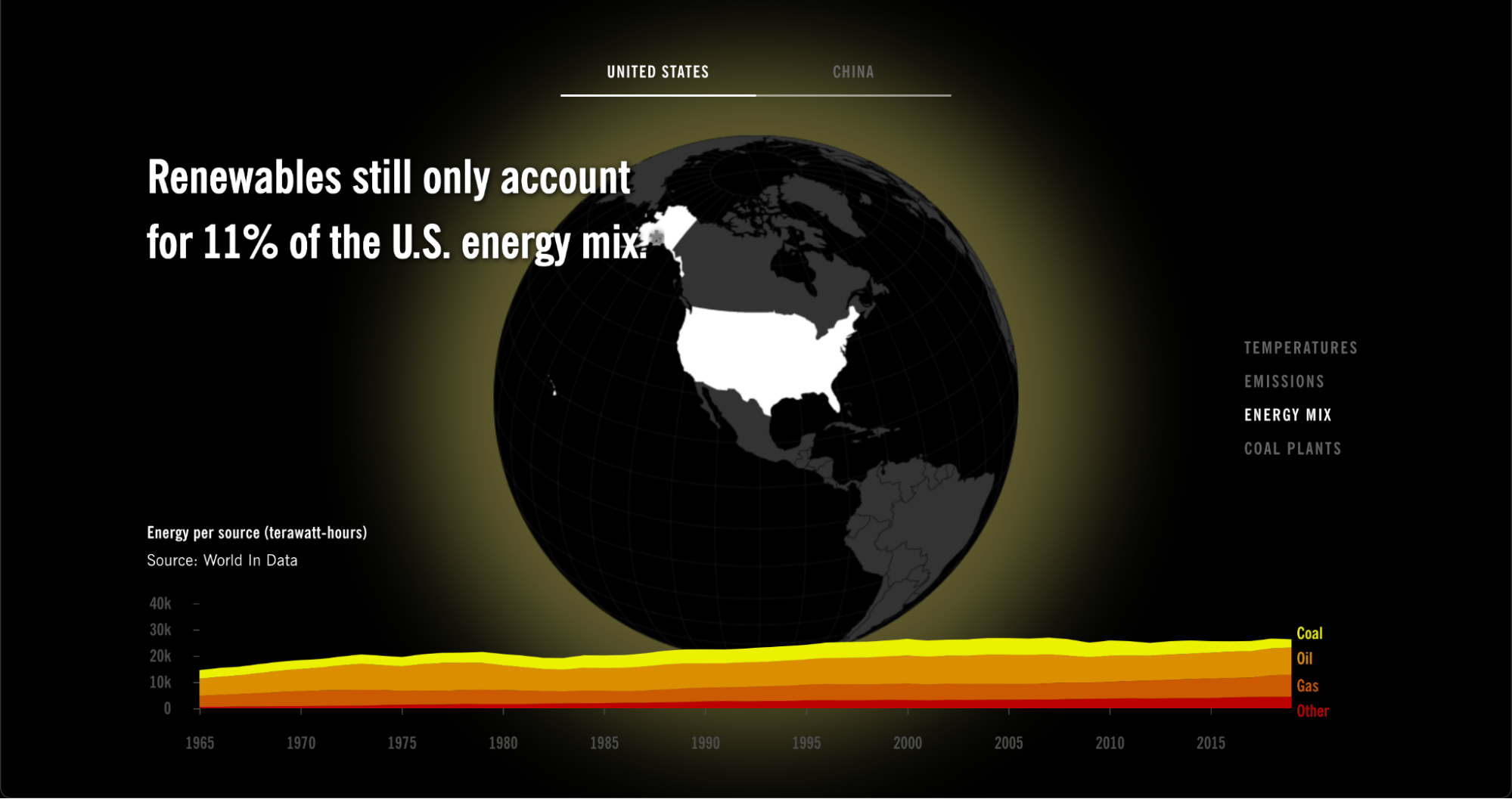 UNITED STATES CHINA

Renewables still only account for 11% of the U.S. energy mix.

TEMPERATURES
EMISSIONS
ENERGY MIX
COAL PLANTS

Energy per source (terawatt-hours)
Source: World In Data

40k
30k
20k
10k
0

Coal
Oil
Gas
Other

1965 1970 1975 1980 1985 1990 1995 2000 2005 2010 2015